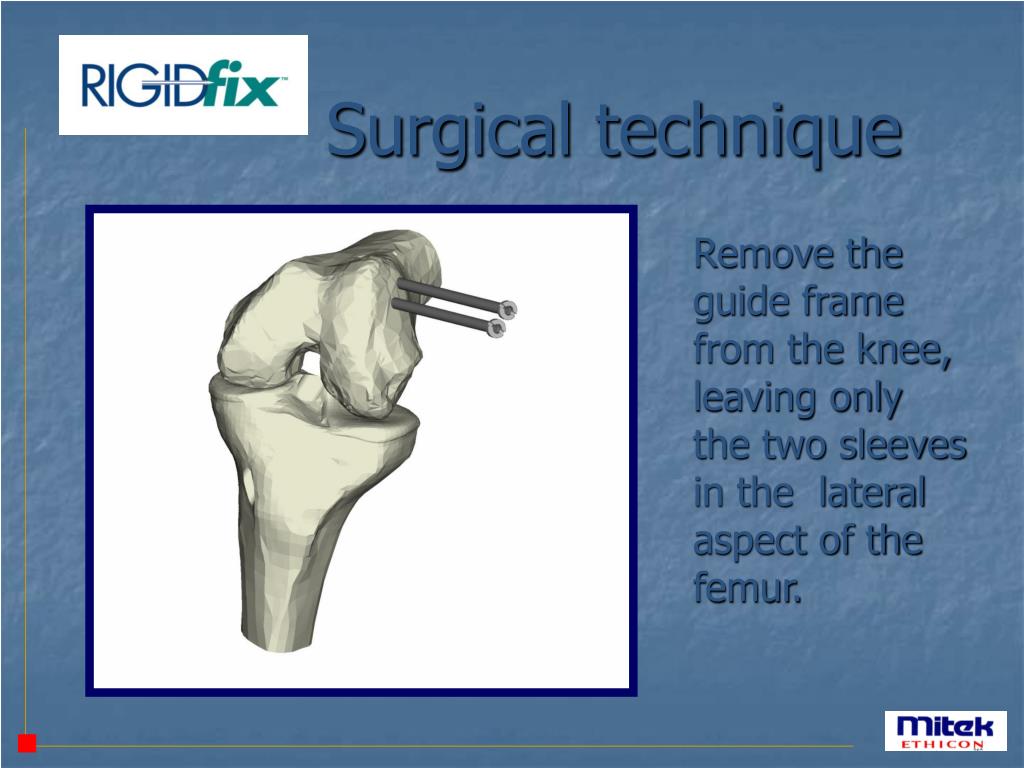 RIGIDfix™

Surgical technique

Remove the guide frame from the knee, leaving only the two sleeves in the lateral aspect of the femur.

Mitek
ETHICON